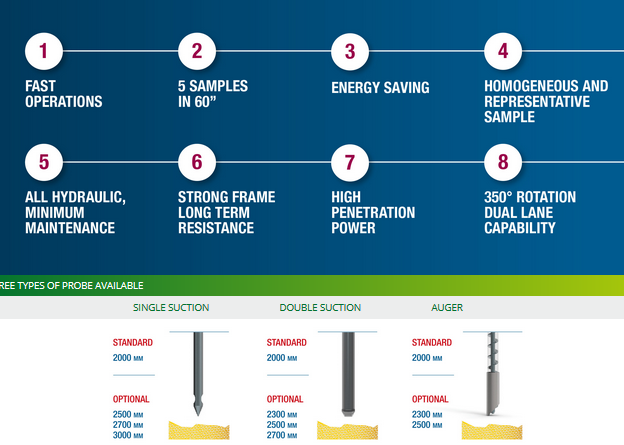 1
FAST OPERATIONS

2
5 SAMPLES IN 60”

3
ENERGY SAVING

4
HOMOGENEOUS AND REPRESENTATIVE SAMPLE

5
ALL HYDRAULIC, MINIMUM MAINTENANCE

6
STRONG FRAME LONG TERM RESISTANCE

7
HIGH PENETRATION POWER

8
350° ROTATION DUAL LANE CAPABILITY

REE TYPES OF PROBE AVAILABLE

SINGLE SUCTION

STANDARD
2000 MM

OPTIONAL
2500 MM
2700 MM
3000 MM

DOUBLE SUCTION

STANDARD
2000 MM

OPTIONAL
2300 MM
2500 MM
2700 MM

AUGER

STANDARD
2000 MM

OPTIONAL
2300 MM
2500 MM